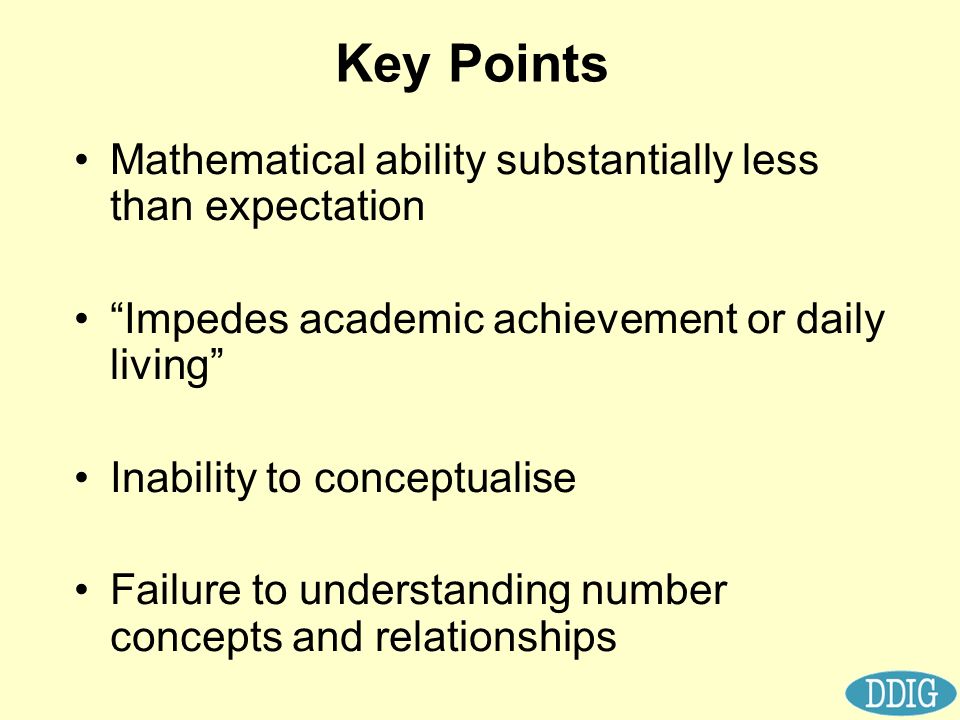 Key Points

• Mathematical ability substantially less than expectation

• “Impedes academic achievement or daily living”

• Inability to conceptualise

• Failure to understanding number concepts and relationships

DDIG